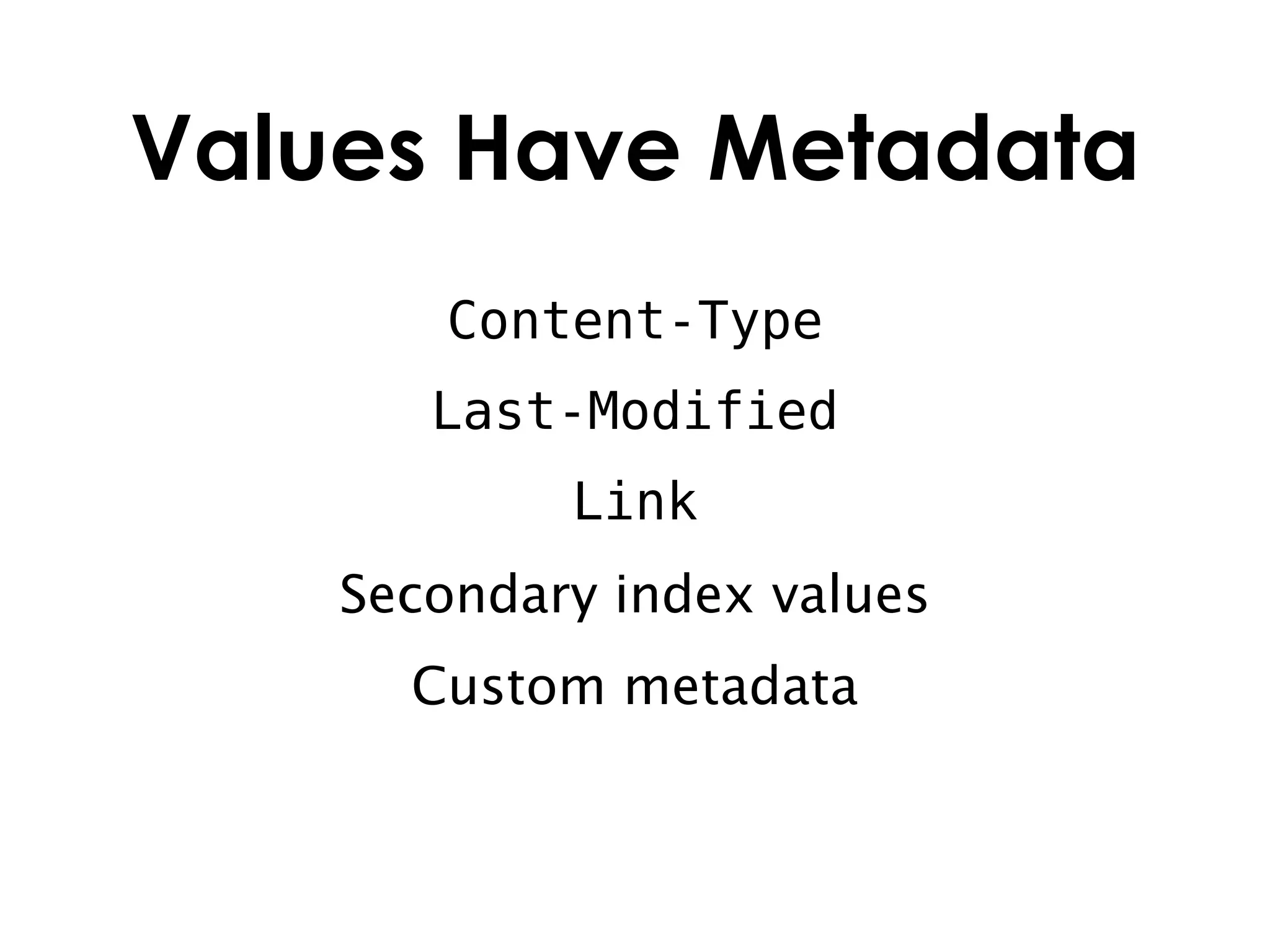 Values Have Metadata

Content-Type

Last-Modified

Link

Secondary index values

Custom metadata